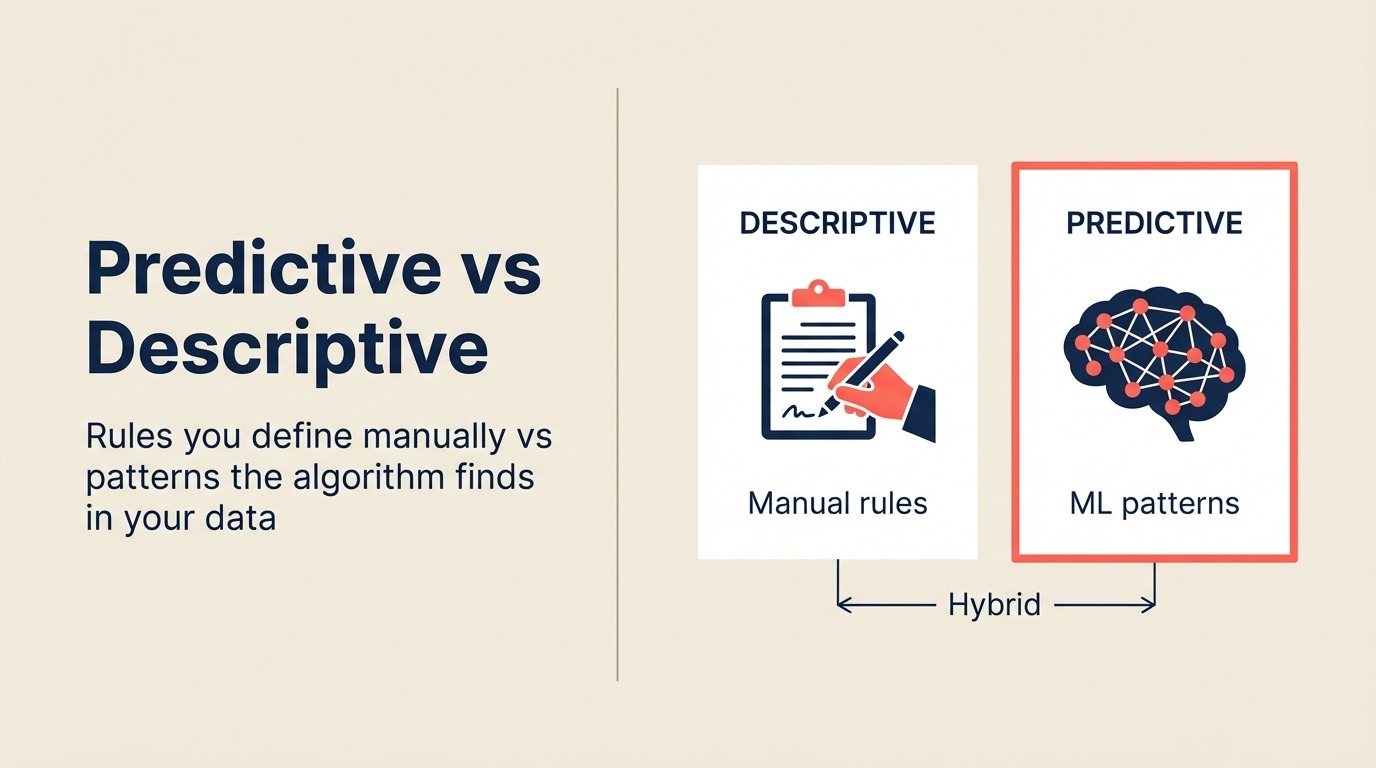 Predictive vs Descriptive

Rules you define manually vs patterns the algorithm finds in your data

DESCRIPTIVE

Manual rules

PREDICTIVE

ML patterns

Hybrid